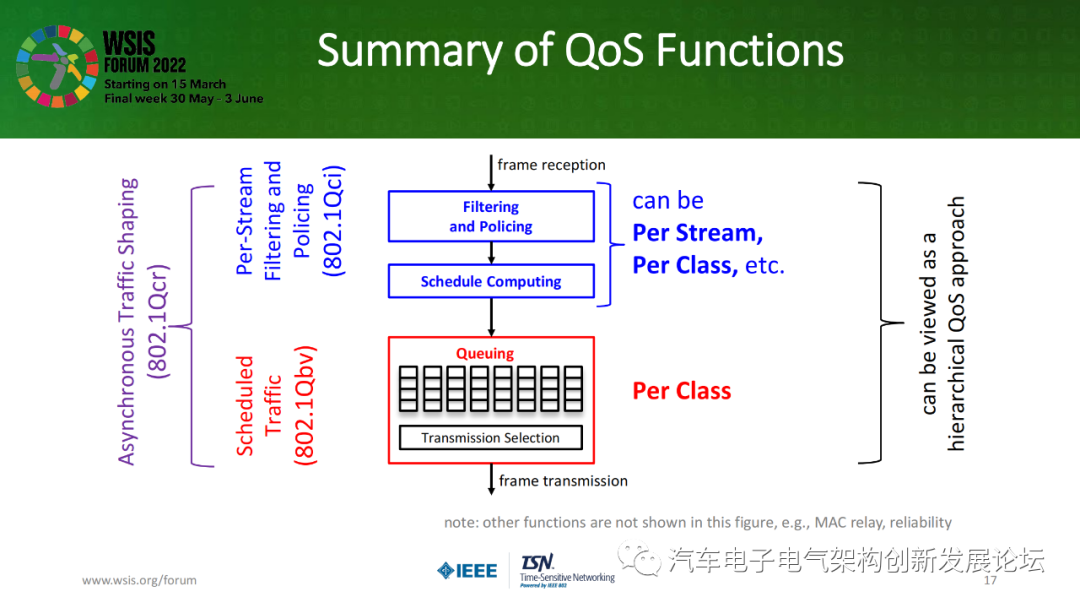 WSIS FORUM 2022
Starting on 15 March
Final week 30 May - 3 June

Summary of QoS Functions

Asynchronous Traffic Shaping (802.1Qcr)

Per-Stream Filtering and Policing (802.1Qci)

Scheduled Traffic (802.1Qbv)

frame reception

Filtering and Policing

Schedule Computing

Queuing

Transmission Selection

frame transmission

can be **Per Stream, Per Class,** etc.

**Per Class**

can be viewed as a hierarchical QoS approach

note: other functions are not shown in this figure, e.g., MAC relay, reliability

www.wsis.org/forum

IEEE

TSN Time-Sensitive Networking Powered by IEEE 802

汽车电子电气架构创新发展论坛

17